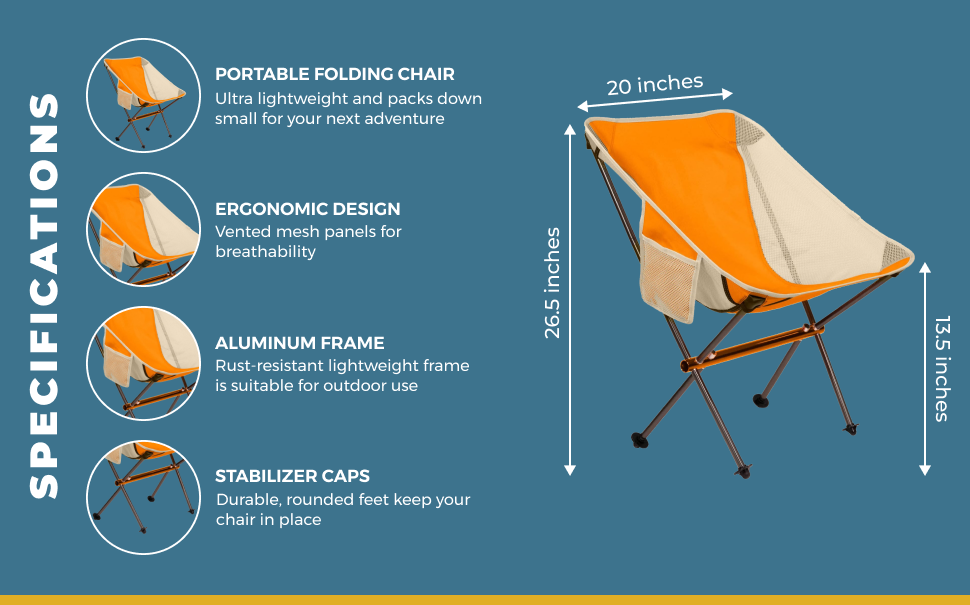 SPECIFICATIONS

PORTABLE FOLDING CHAIR
Ultra lightweight and packs down small for your next adventure

ERGONOMIC DESIGN
Vented mesh panels for breathability

ALUMINUM FRAME
Rust-resistant lightweight frame is suitable for outdoor use

STABILIZER CAPS
Durable, rounded feet keep your chair in place

20 inches

26.5 inches

13.5 inches